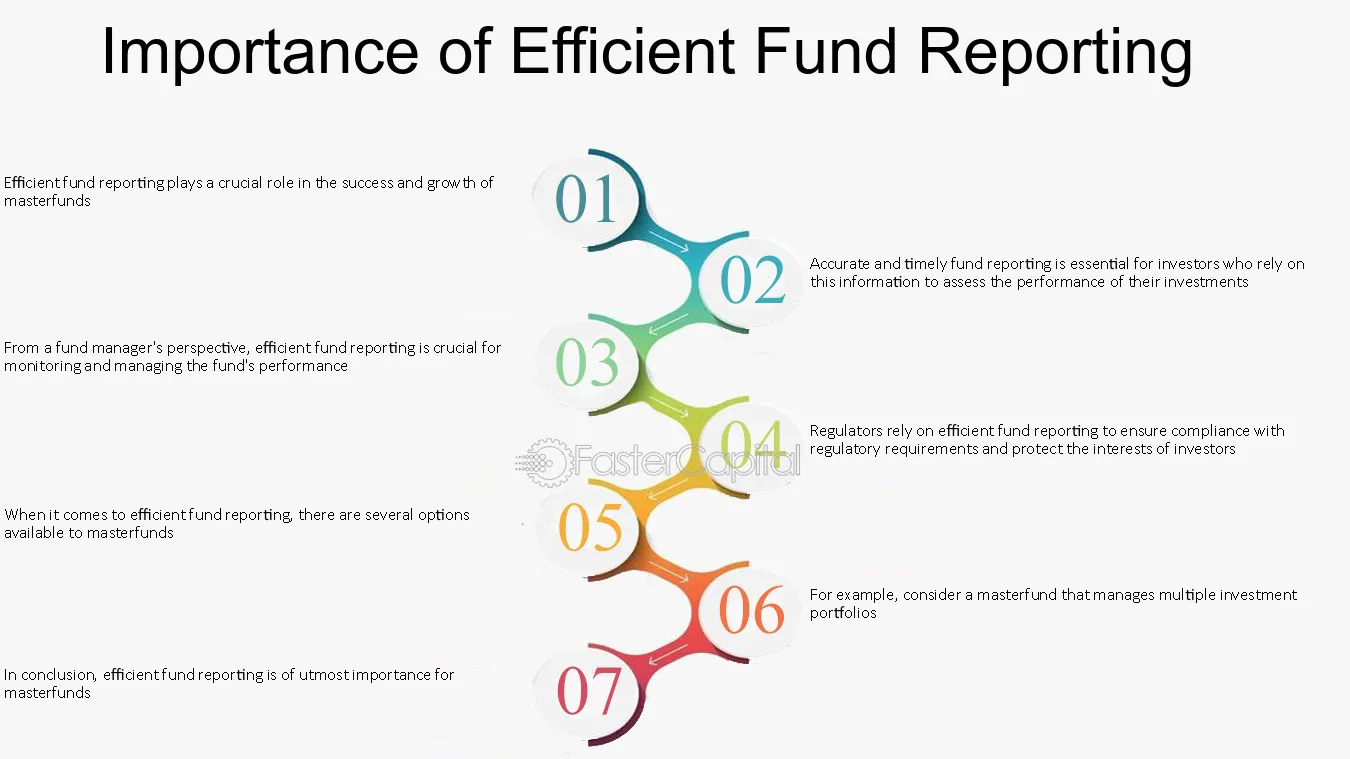 Importance of Efficient Fund Reporting

01

Efficient fund reporting plays a crucial role in the success and growth of masterfunds

02

Accurate and timely fund reporting is essential for investors who rely on this information to assess the performance of their investments

03

From a fund manager's perspective, efficient fund reporting is crucial for monitoring and managing the fund's performance

04

Regulators rely on efficient fund reporting to ensure compliance with regulatory requirements and protect the interests of investors

FasterCapital

05

When it comes to efficient fund reporting, there are several options available to masterfunds

06

For example, consider a masterfund that manages multiple investment portfolios

07

In conclusion, efficient fund reporting is of utmost importance for masterfunds